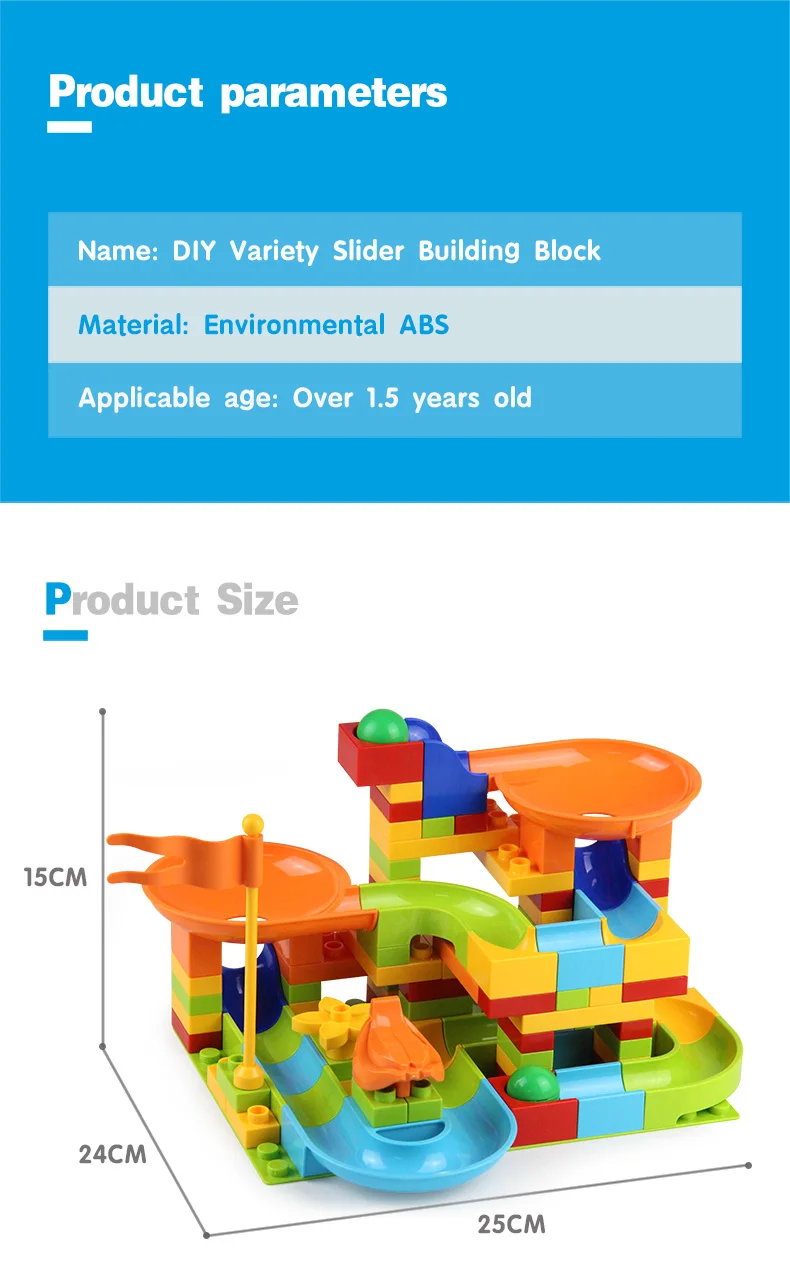 Product parameters

Name: DIY Variety Slider Building Block

Material: Environmental ABS

Applicable age: Over 1.5 years old

Product Size

15CM

24CM

25CM